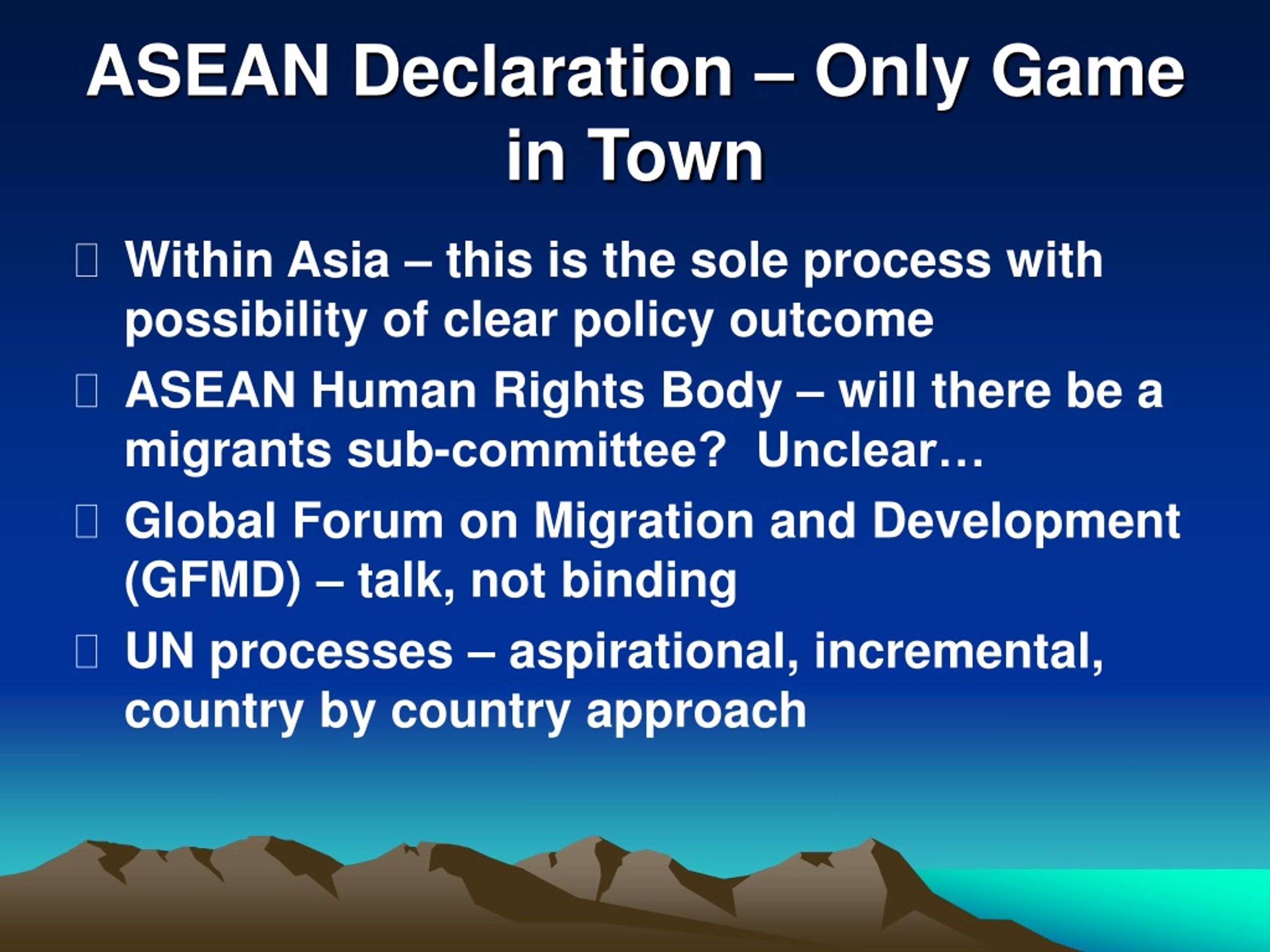 ASEAN Declaration – Only Game in Town

Within Asia – this is the sole process with possibility of clear policy outcome

ASEAN Human Rights Body – will there be a migrants sub-committee?  Unclear…

Global Forum on Migration and Development (GFMD) – talk, not binding

UN processes – aspirational, incremental, country by country approach